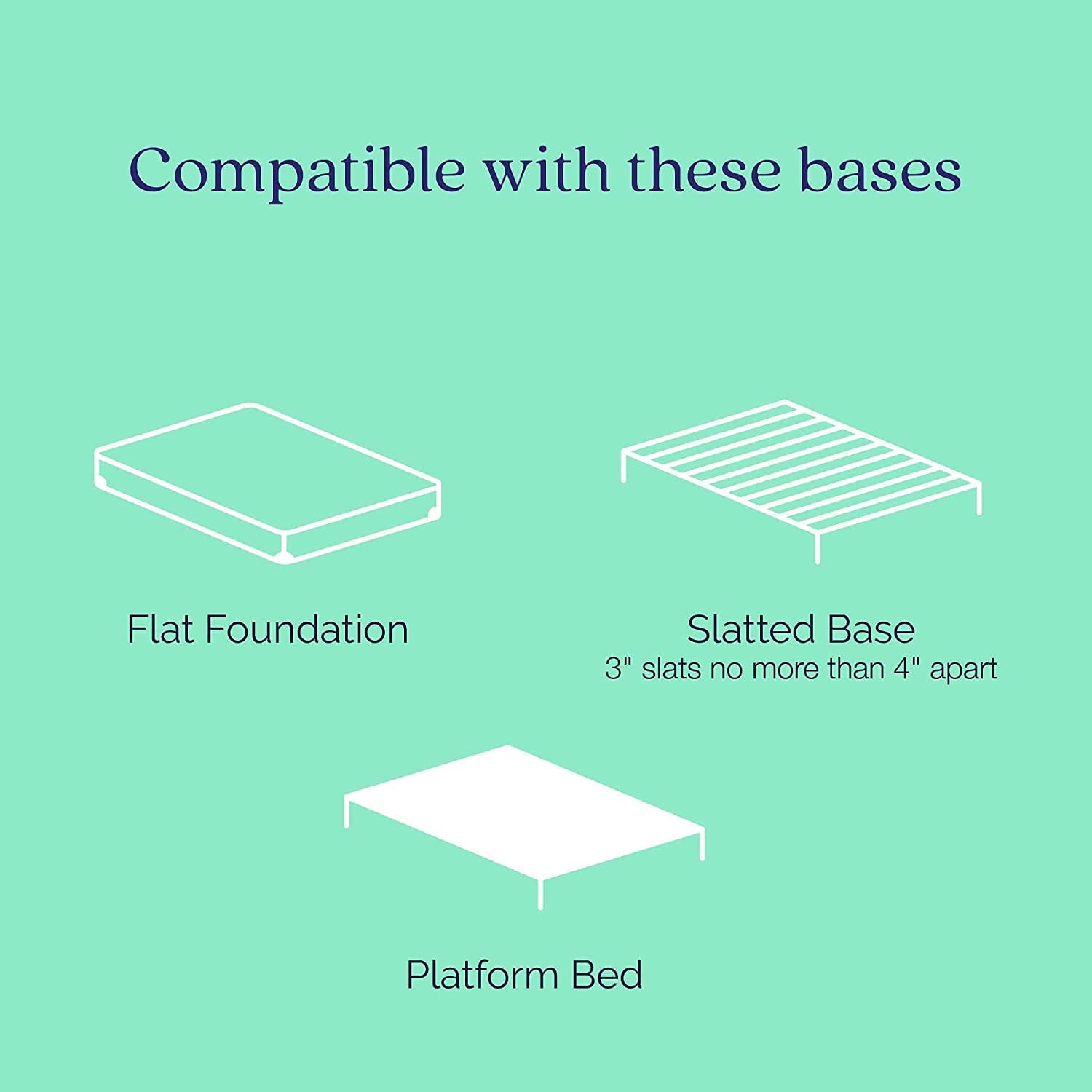 Compatible with these bases

Flat Foundation

Slatted Base
3" slats no more than 4" apart

Platform Bed